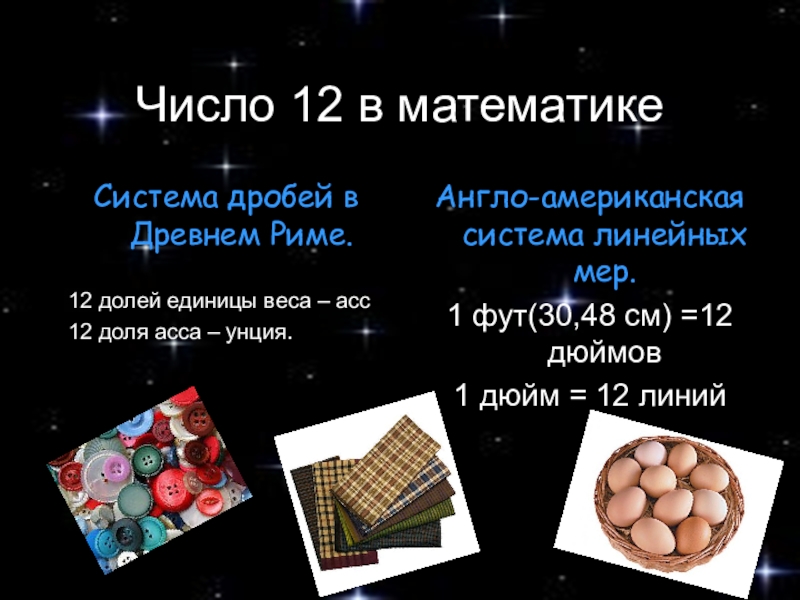 Число 12 в математике

Система дробей в Древнем Риме.

12 долей единицы веса – асс
12 доля асса – унция.

Англо-американская система линейных мер.

1 фут(30,48 см) =12 дюймов

1 дюйм = 12 линий